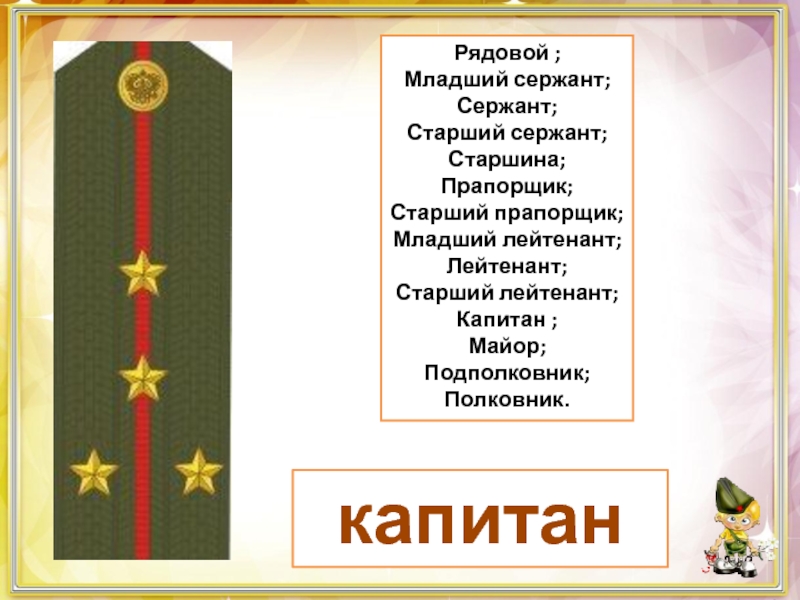 Рядовой ;
Младший сержант;
Сержант;
Старший сержант;
Старшина;
Прапорщик;
Старший прапорщик;
Младший лейтенант;
Лейтенант;
Старший лейтенант;
Капитан ;
Майор;
Подполковник;
Полковник.

капитан